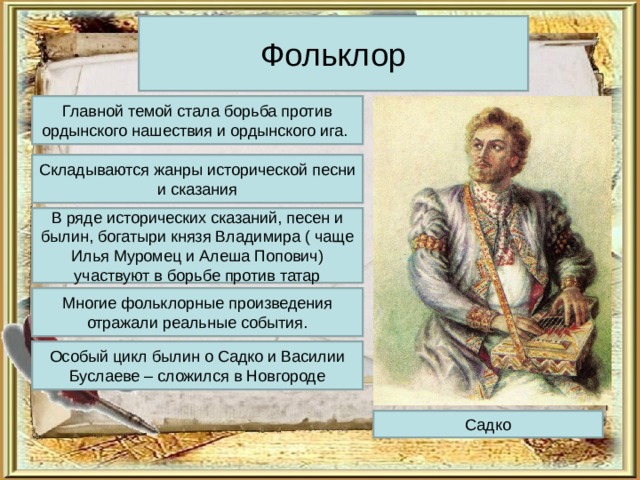 Фольклор

Главной темой стала борьба против ордынского нашествия и ордынского ига.

Складываются жанры исторической песни и сказания

В ряде исторических сказаний, песен и былин, богатыри князя Владимира ( чаще Илья Муромец и Алеша Попович) участвуют в борьбе против татар

Многие фольклорные произведения отражали реальные события.

Особый цикл былин о Садко и Василии Буслаеве – сложился в Новгороде

Садко